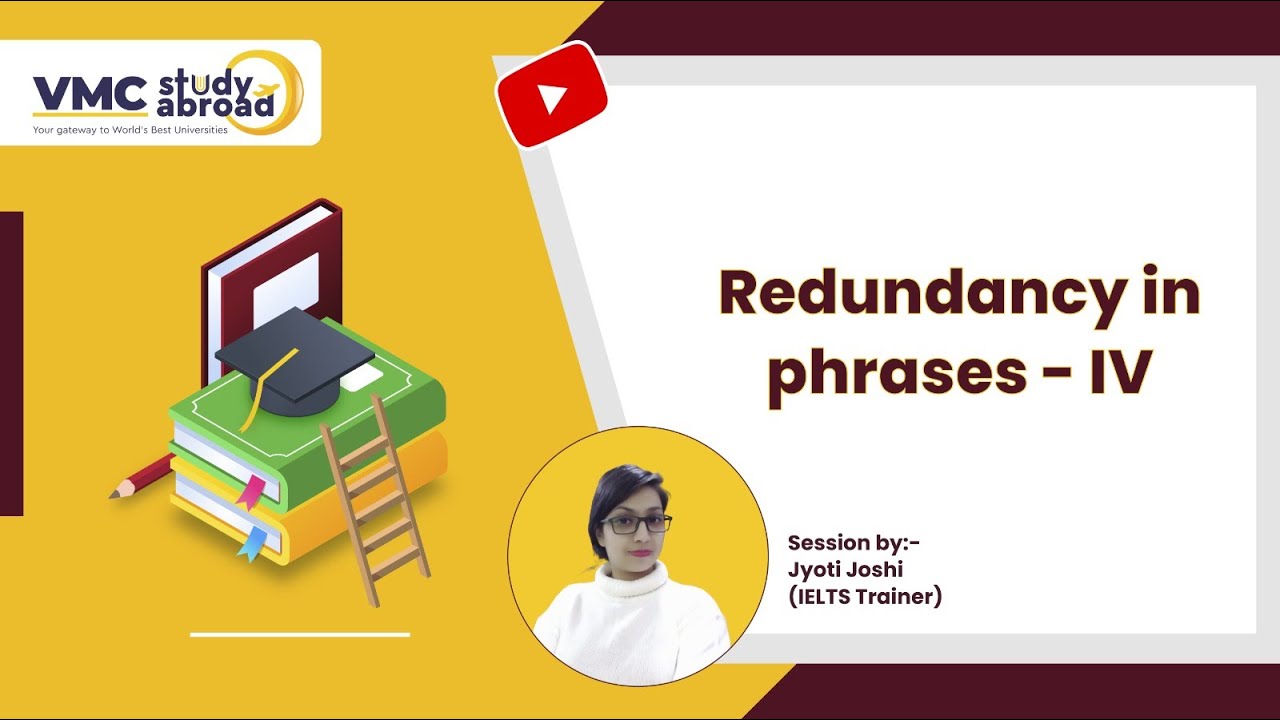 VMC study abroad
Your gateway to World's Best Universities

Redundancy in phrases - IV

Session by:-
Jyoti Joshi
(IELTS Trainer)